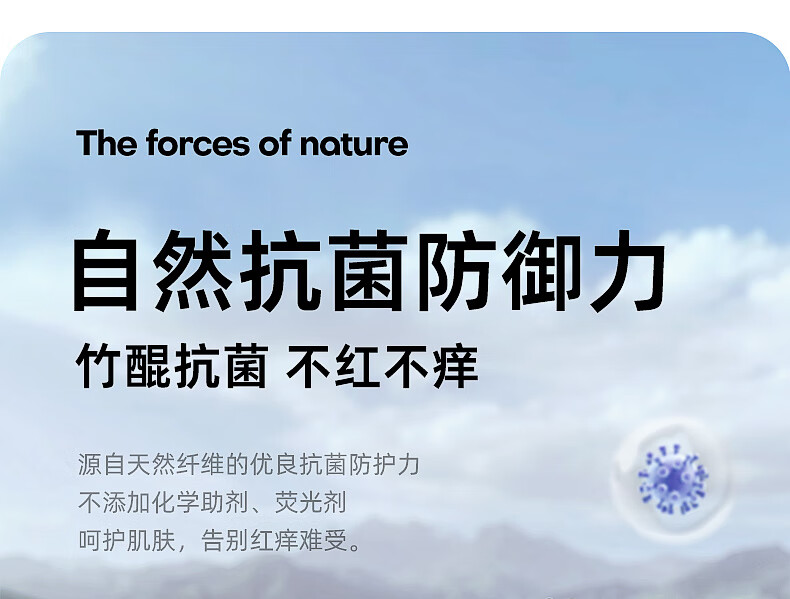 The forces of nature

自然抗菌防御力

竹醌抗菌 不红不痒

源自天然纤维的优良抗菌防护力
不添加化学助剂、荧光剂
呵护肌肤，告别红痒难受。